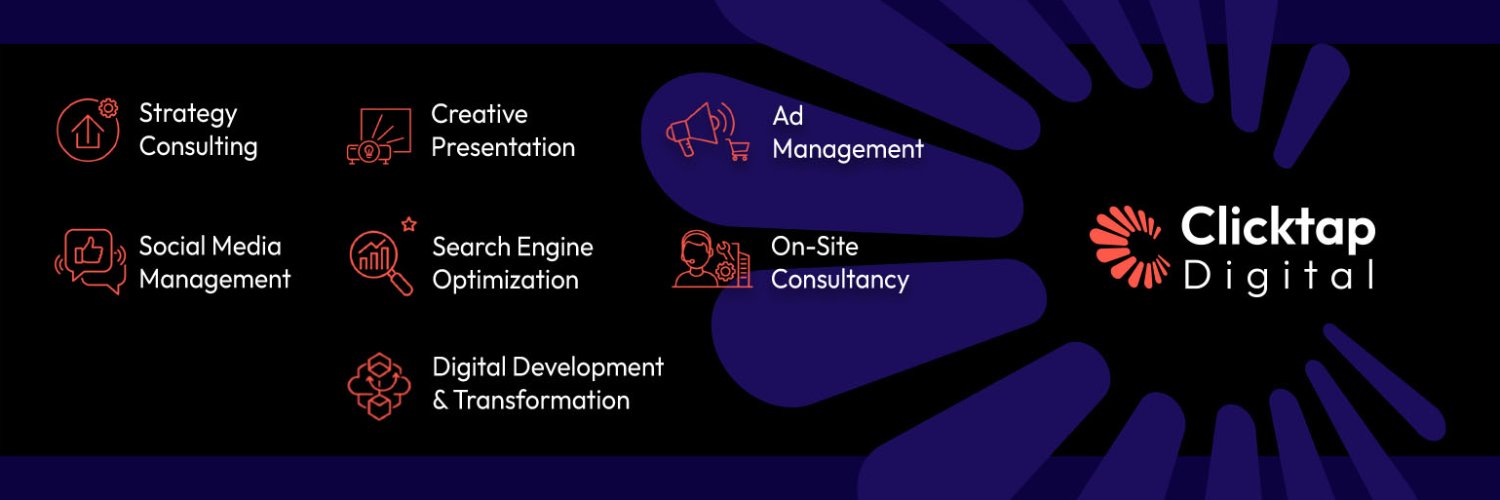 Strategy Consulting

Creative Presentation

Ad Management

Social Media Management

Search Engine Optimization

On-Site Consultancy

Digital Development & Transformation

Clicktap Digital